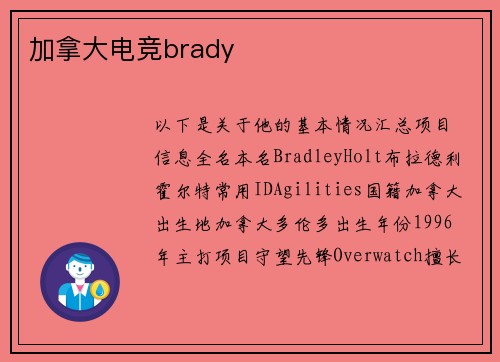 加拿大电竞brady

以下是关于他的基本情况汇总项目信息全名本名BradleyHolt布拉德利霍尔特常用IDAgilities国籍加拿大出生地加拿大多伦多出生年份1996年主打项目守望先锋Overwatch擅长